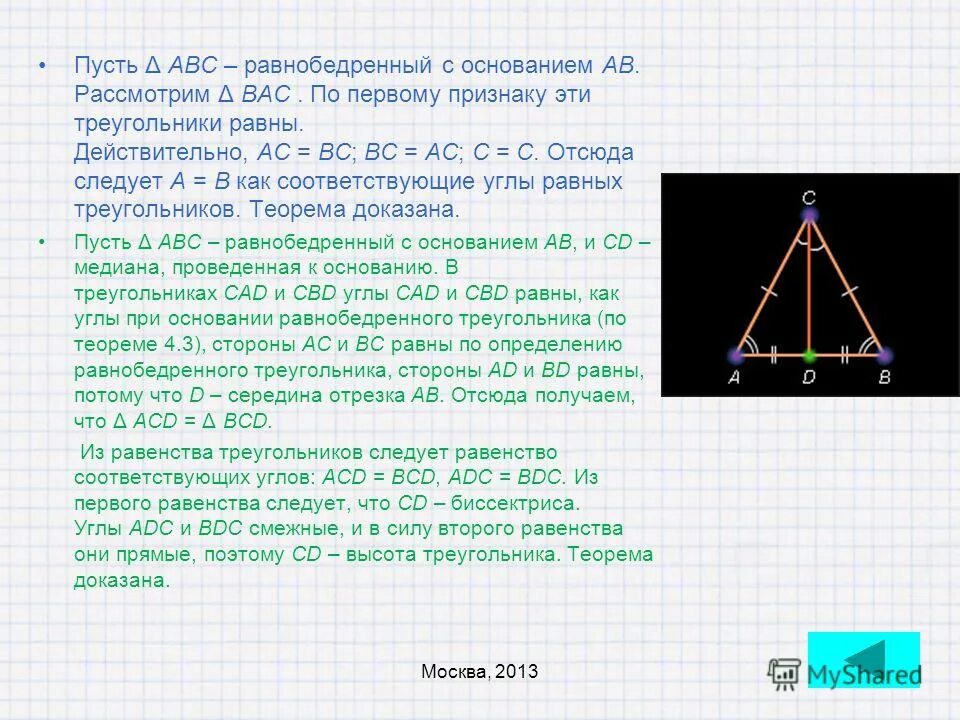 • Пусть Δ ABC – равнобедренный с основанием AB. Рассмотрим Δ BAC . По первому признаку эти треугольники равны.
Действительно, AC = BC; BC = AC; C = C. Отсюда следует A = B как соответствующие углы равных треугольников. Теорема доказана.

• Пусть Δ ABC – равнобедренный с основанием AB, и CD – медиана, проведенная к основанию. В треугольниках CAD и CBD углы CAD и CBD равны, как углы при основании равнобедренного треугольника (по теореме 4.3), стороны AC и BC равны по определению равнобедренного треугольника, стороны AD и BD равны, потому что D – середина отрезка AB. Отсюда получаем, что Δ ACD = Δ BCD.

Из равенства треугольников следует равенство соответствующих углов: ACD = BCD, ADC = BDC. Из первого равенства следует, что CD – биссектриса. Углы ADC и BDC смежные, и в силу второго равенства они прямые, поэтому CD – высота треугольника. Теорема доказана.

C
A
D
B

Москва, 2013

MyShared